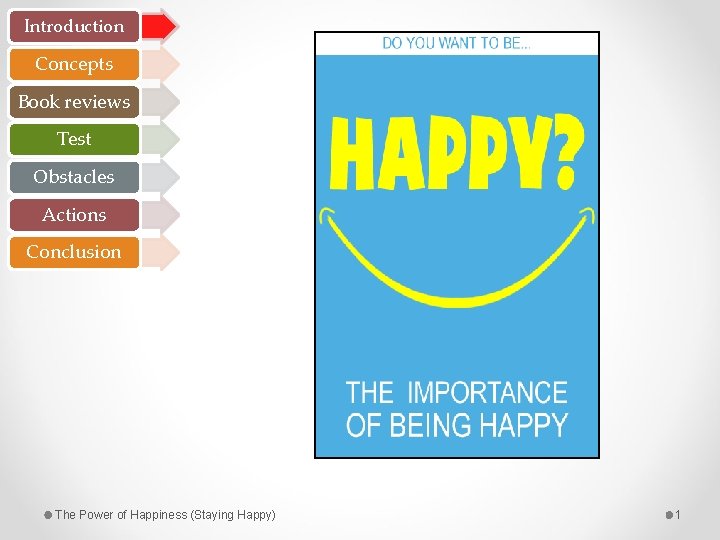 Introduction
Concepts
Book reviews
Test
Obstacles
Actions
Conclusion

DO YOU WANT TO BE...

HAPPY?

THE IMPORTANCE OF BEING HAPPY

The Power of Happiness (Staying Happy)

1